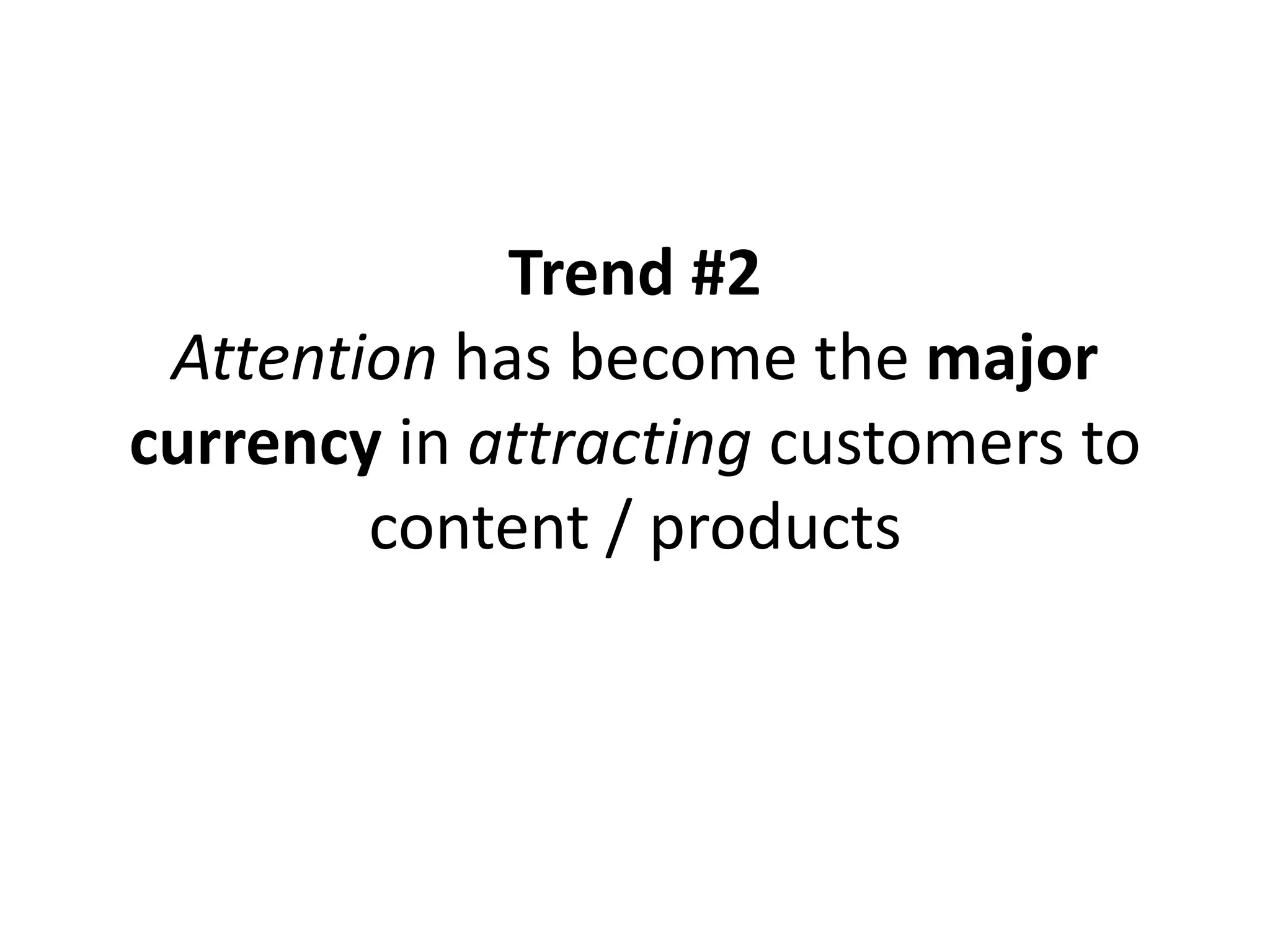 Trend #2
Attention has become the major currency in attracting customers to content / products